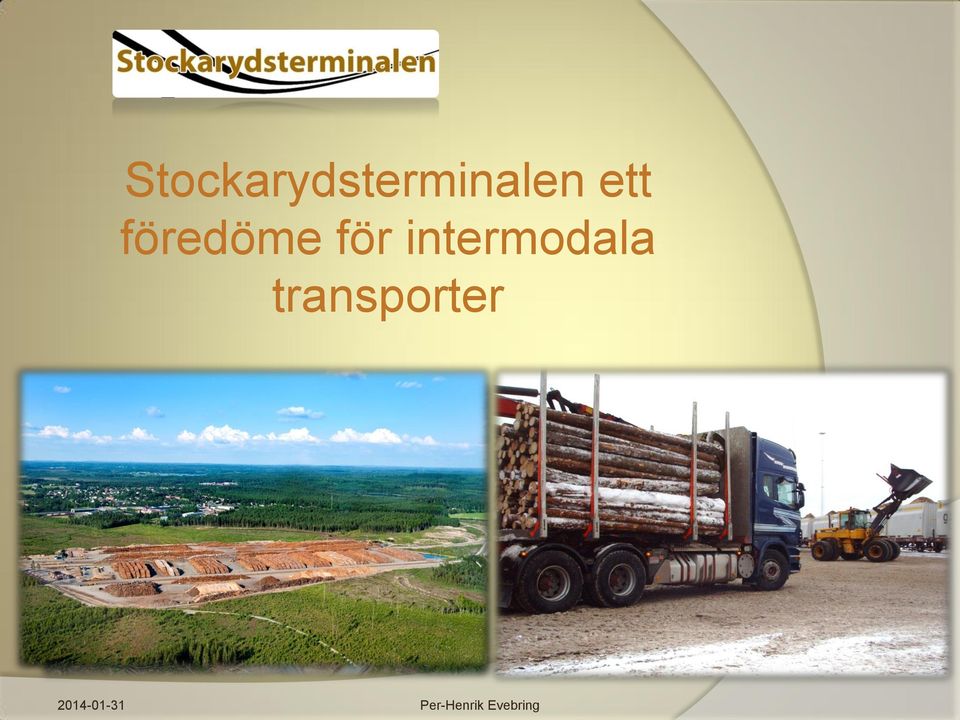 Stockarydsterminalen

Stockarydsterminalen ett föredöme för intermodala transporter

2014-01-31

Per-Henrik Evebring